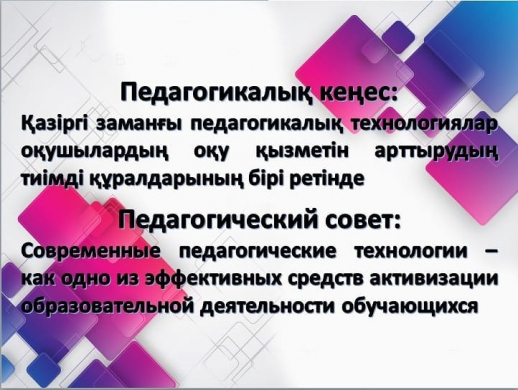 Педагогикалық кеңес:

Қазіргі заманғы педагогикалық технологиялар оқушылардың оқу қызметін арттырудың тиімді құралдарының бірі ретінде

Педагогический совет:

Современные педагогические технологии – как одно из эффективных средств активизации образовательной деятельности обучающихся